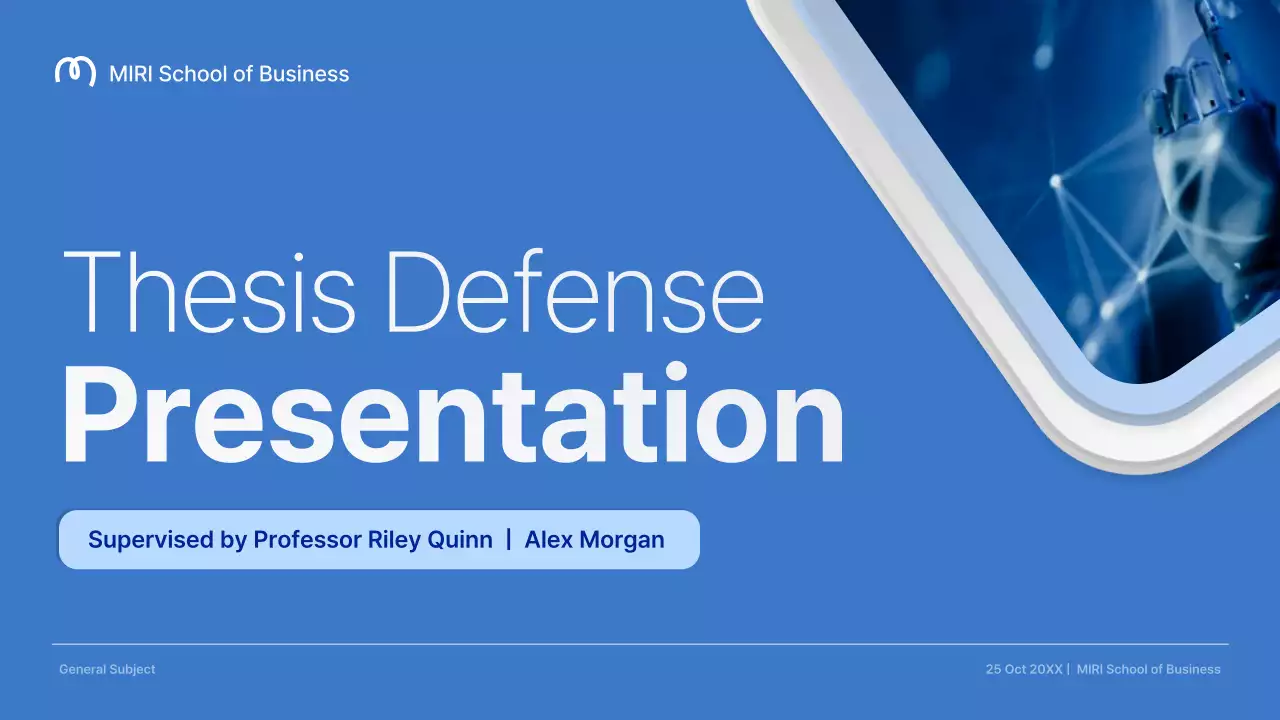 MIRI School of Business

Thesis Defense
Presentation

Supervised by Professor Riley Quinn | Alex Morgan

General Subject

25 Oct 20XX | MIRI School of Business